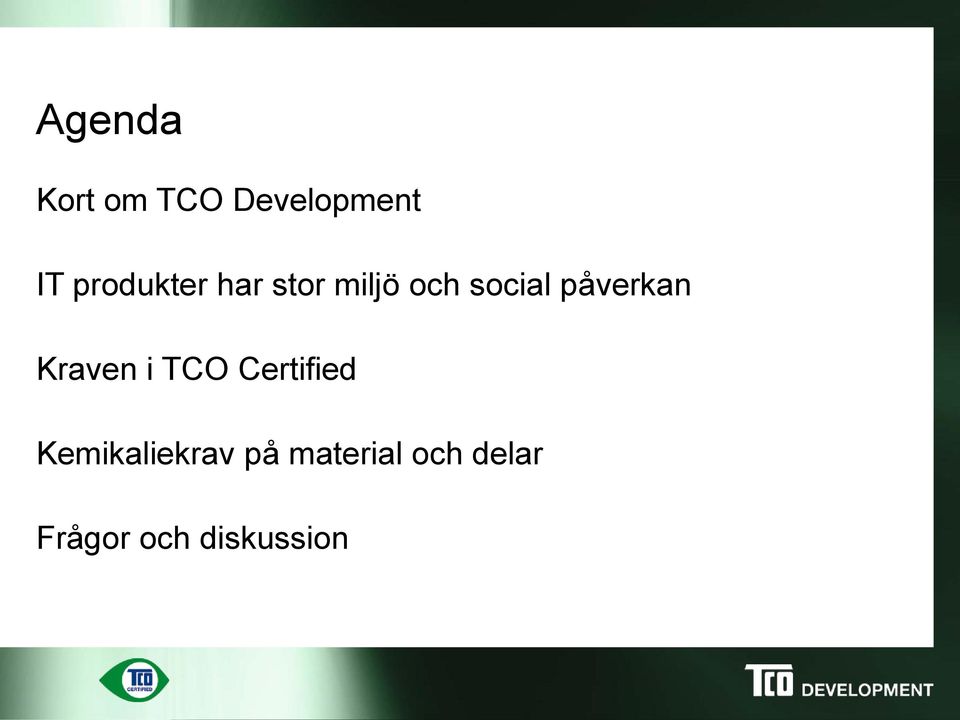 Agenda

Kort om TCO Development

IT produkter har stor miljö och social påverkan

Kraven i TCO Certified

Kemikaliekrav på material och delar

Frågor och diskussion

TCO CERTIFIED

TCO DEVELOPMENT